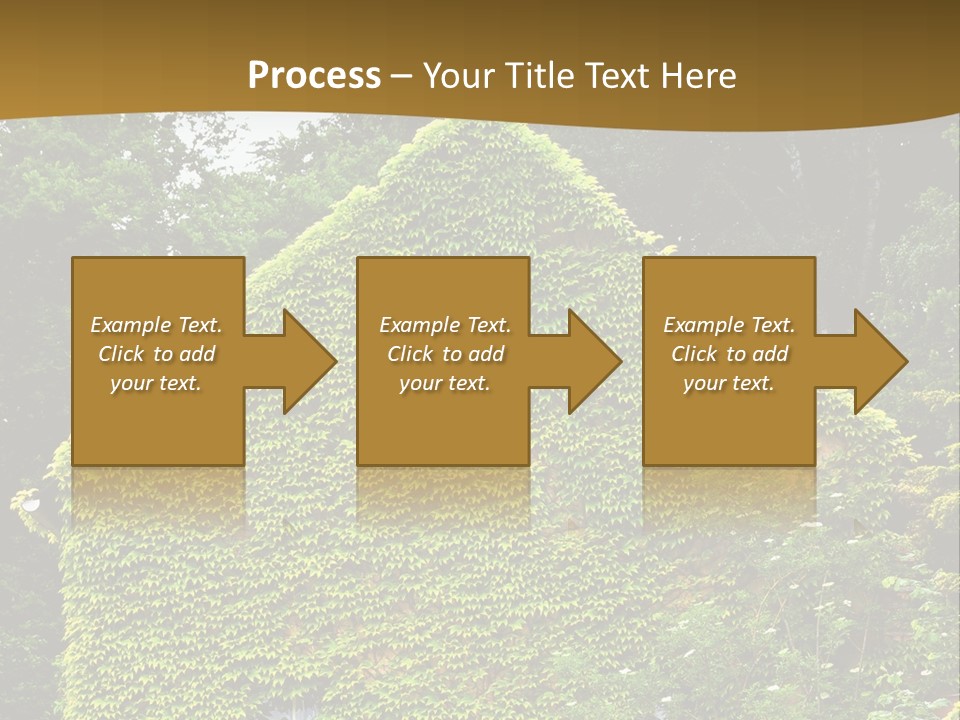 Process – Your Title Text Here

Example Text. Click to add your text.

Example Text. Click to add your text.

Example Text. Click to add your text.